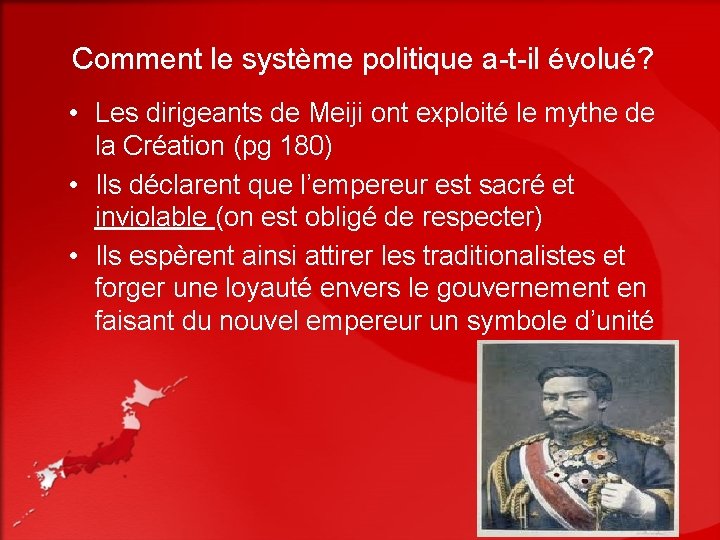 Comment le système politique a-t-il évolué?

• Les dirigeants de Meiji ont exploité le mythe de la Création (pg 180)

• Ils déclarent que l'empereur est sacré et inviolable (on est obligé de respecter)

• Ils espèrent ainsi attirer les traditionalistes et forger une loyauté envers le gouvernement en faisant du nouvel empereur un symbole d'unité